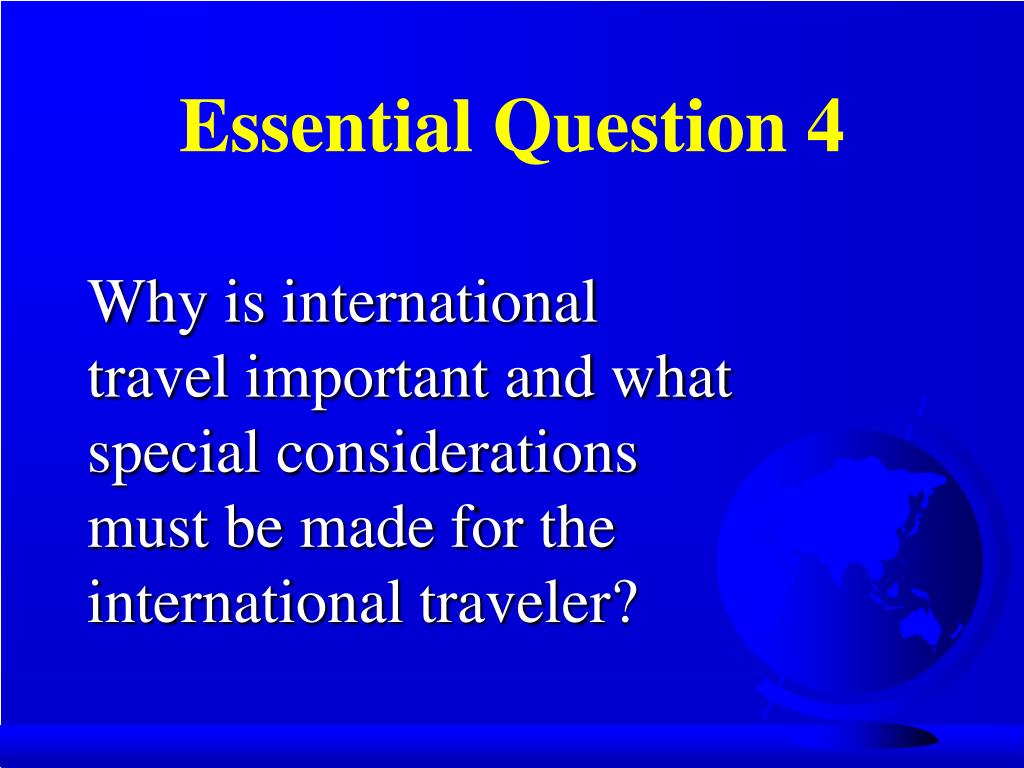 Essential Question 4

Why is international travel important and what special considerations must be made for the international traveler?